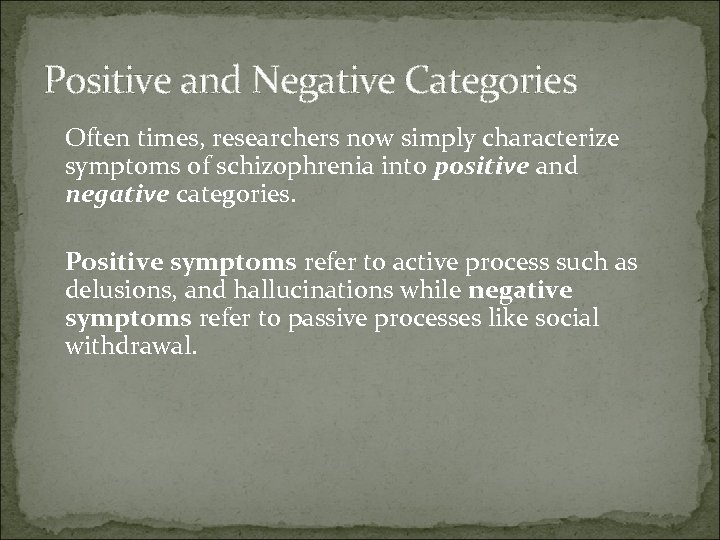 Positive and Negative Categories

Often times, researchers now simply characterize symptoms of schizophrenia into positive and negative categories.

Positive symptoms refer to active process such as delusions, and hallucinations while negative symptoms refer to passive processes like social withdrawal.